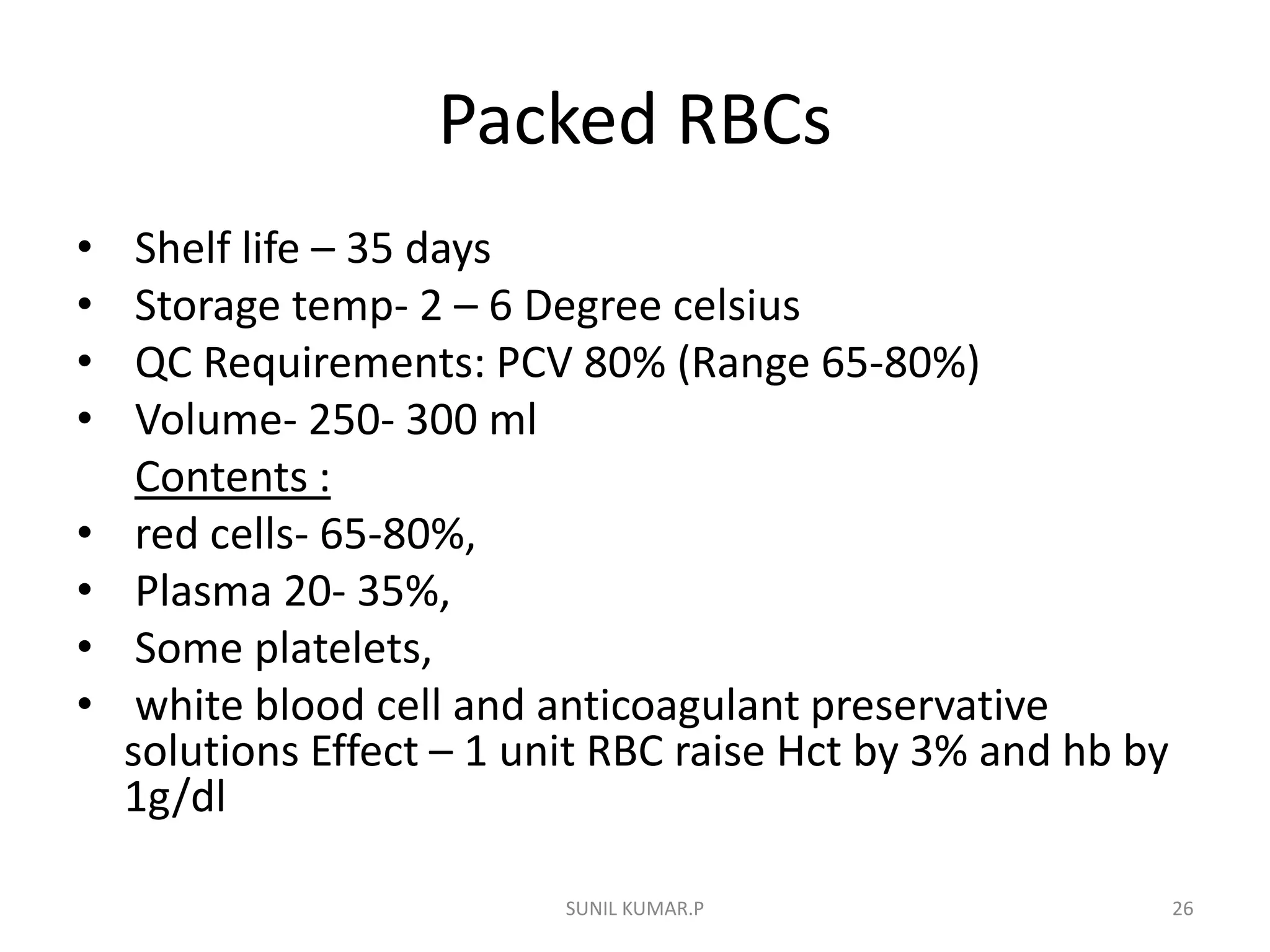 Packed RBCs

• Shelf life – 35 days
• Storage temp- 2 – 6 Degree celsius
• QC Requirements: PCV 80% (Range 65-80%)
• Volume- 250- 300 ml

Contents :
• red cells- 65-80%,
• Plasma 20- 35%,
• Some platelets,
• white blood cell and anticoagulant preservative solutions Effect – 1 unit RBC raise Hct by 3% and hb by 1g/dl

SUNIL KUMAR.P

26